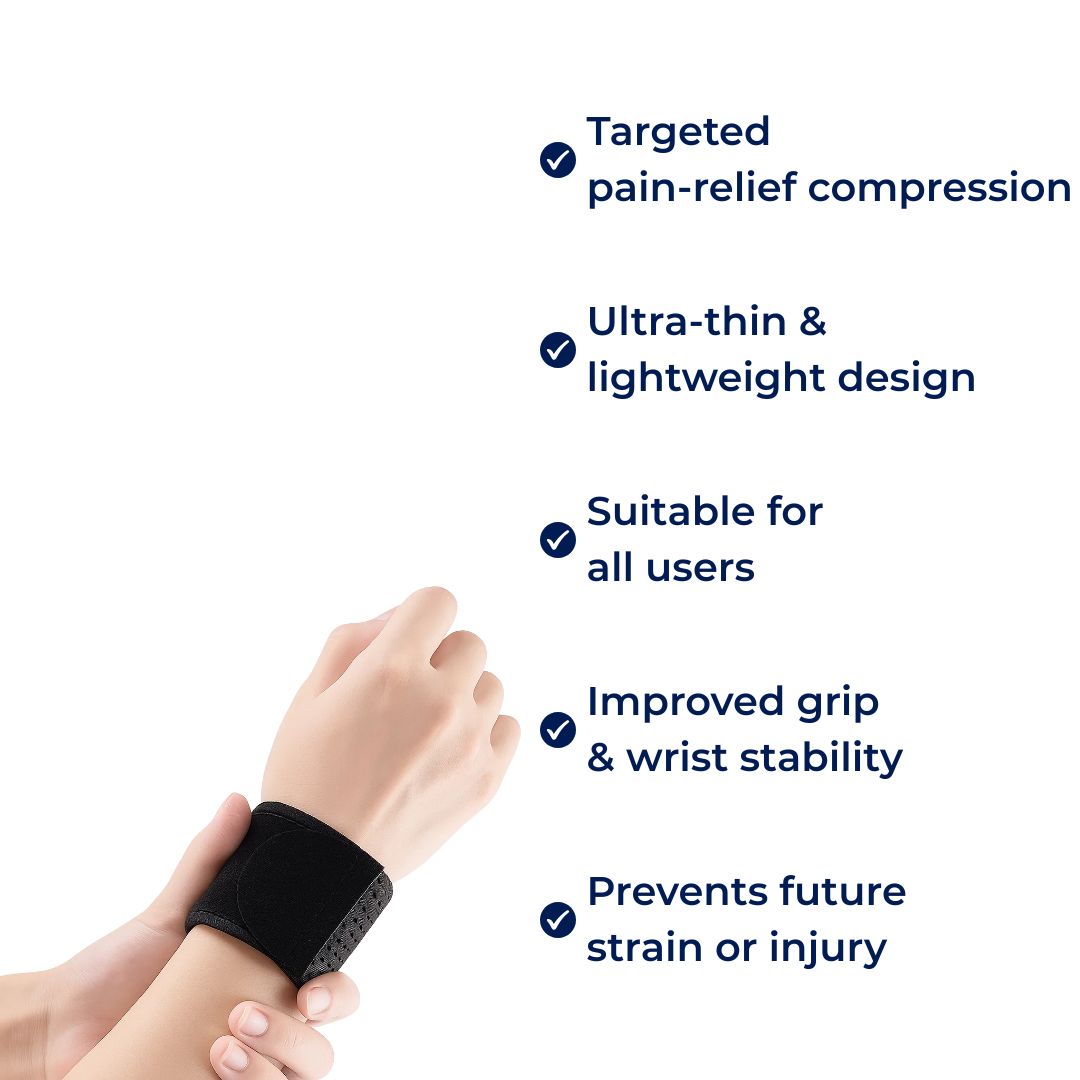 Targeted pain-relief compression

Ultra-thin & lightweight design

Suitable for all users

Improved grip & wrist stability

Prevents future strain or injury